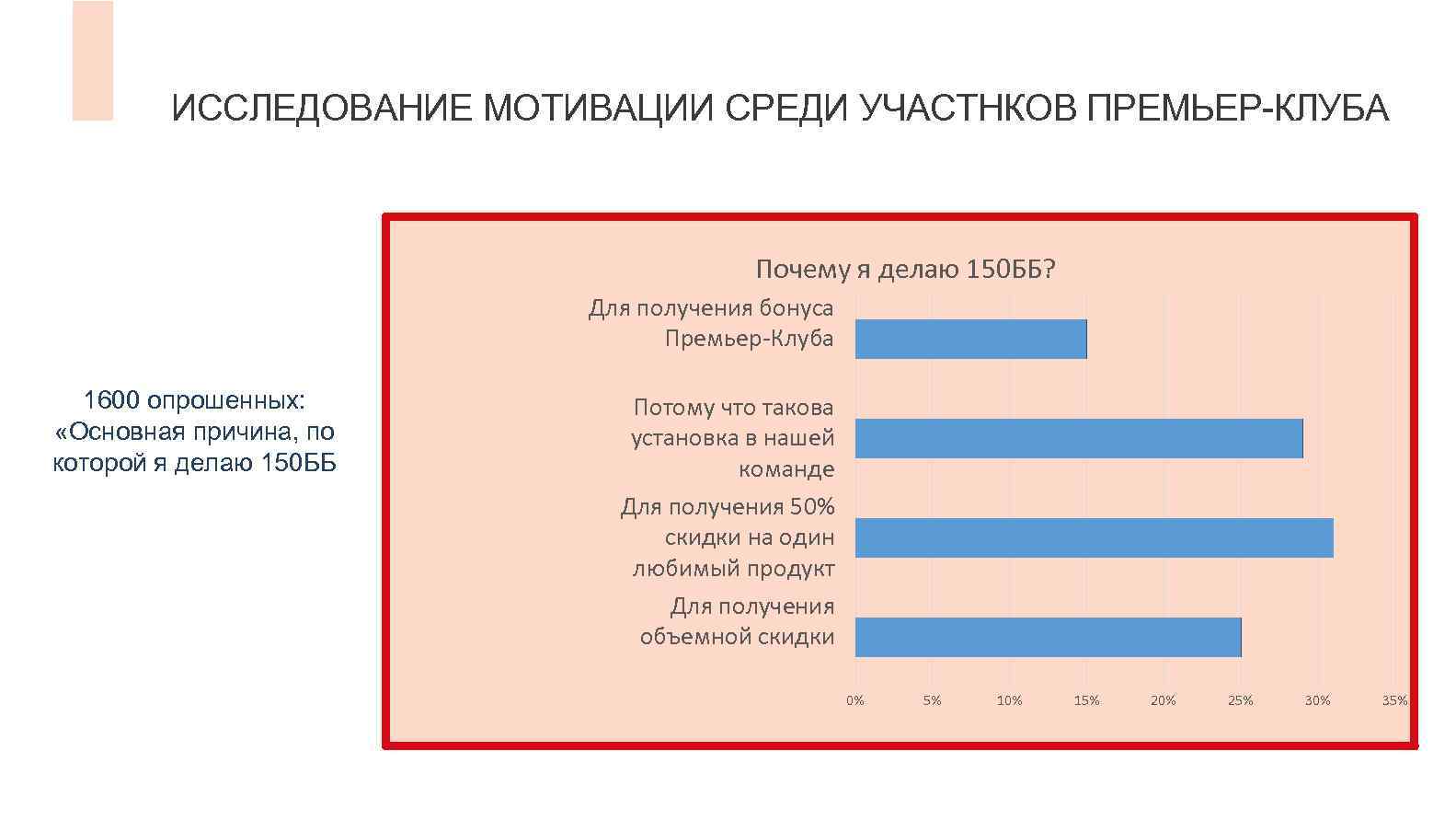 ИССЛЕДОВАНИЕ МОТИВАЦИИ СРЕДИ УЧАСТНКОВ ПРЕМЬЕР-КЛУБА

1600 опрошенных: «Основная причина, по которой я делаю 150ББ

Почему я делаю 150ББ?

Для получения бонуса Премьер-Клуба

Потому что такова установка в нашей команде

Для получения 50% скидки на один любимый продукт

Для получения объемной скидки

0% 5% 10% 15% 20% 25% 30% 35%